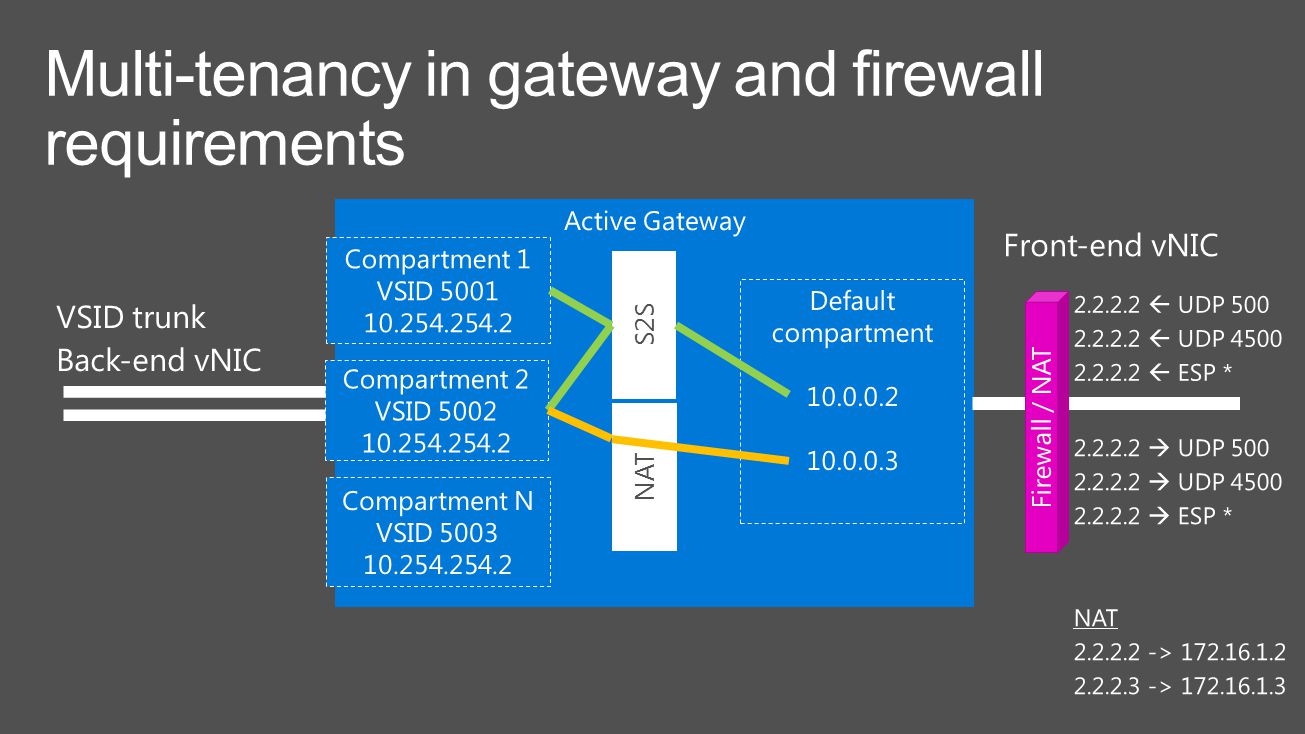 Multi-tenancy in gateway and firewall requirements

VSID trunk
Back-end vNIC

Active Gateway

Compartment 1
VSID 5001
10.254.254.2

Compartment 2
VSID 5002
10.254.254.2

Compartment N
VSID 5003
10.254.254.2

S2S

NAT

Default compartment

10.0.0.2

10.0.0.3

Front-end vNIC

Firewall / NAT

2.2.2.2 ← UDP 500
2.2.2.2 ← UDP 4500
2.2.2.2 ← ESP *

2.2.2.2 → UDP 500
2.2.2.2 → UDP 4500
2.2.2.2 → ESP *

NAT
2.2.2.2 -> 172.16.1.2
2.2.2.3 -> 172.16.1.3